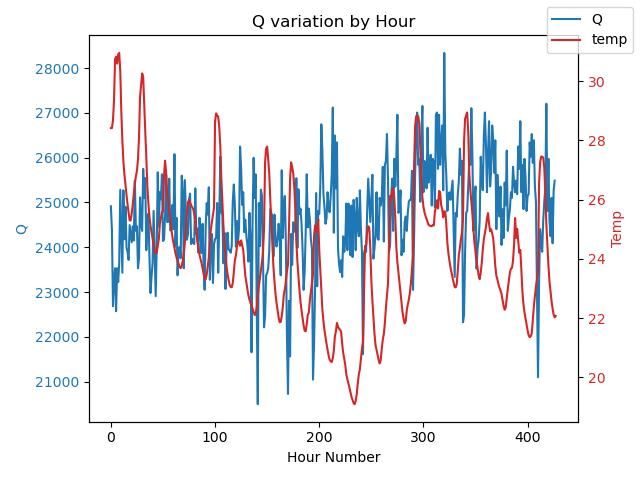 Q variation by Hour

Q
temp

28000
27000
26000
25000
24000
23000
22000
21000

Q

30
28
26
24
22
20

Temp

0
100
200
300
400

Hour Number